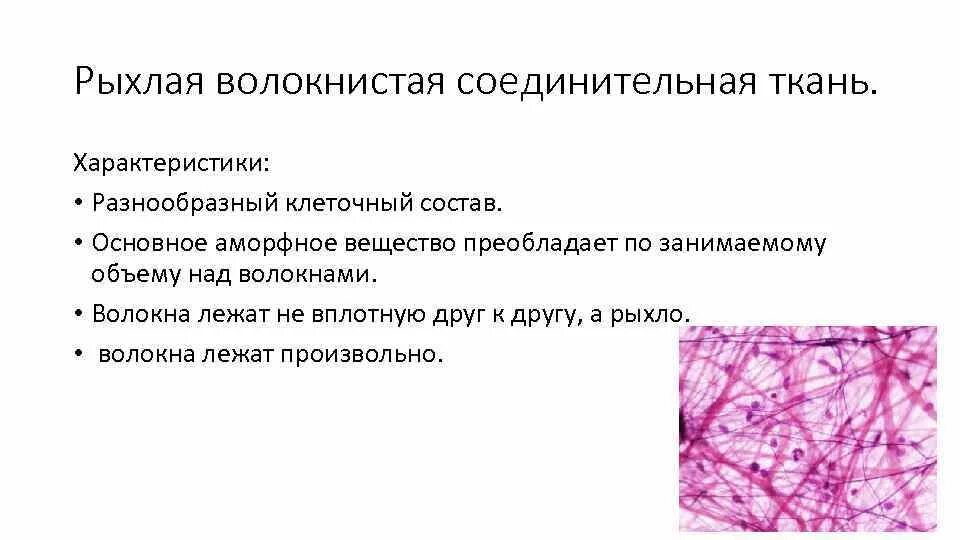 Рыхлая волокнистая соединительная ткань.

Характеристики:

• Разнообразный клеточный состав.

• Основное аморфное вещество преобладает по занимаемому объему над волокнами.

• Волокна лежат не вплотную друг к другу, а рыхло.

• волокна лежат произвольно.